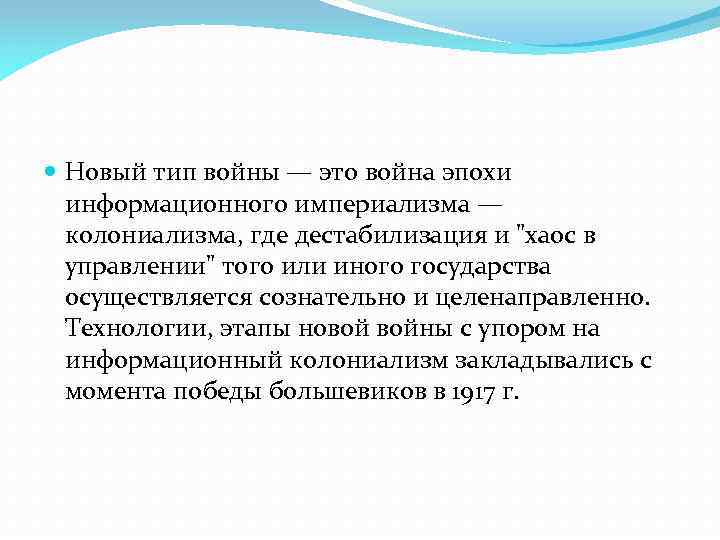 Новый тип войны — это война эпохи информационного империализма — колониализма, где дестабилизация и "хаос в управлении" того или иного государства осуществляется сознательно и целенаправленно. Технологии, этапы новой войны с упором на информационный колониализм закладывались с момента победы большевиков в 1917 г.